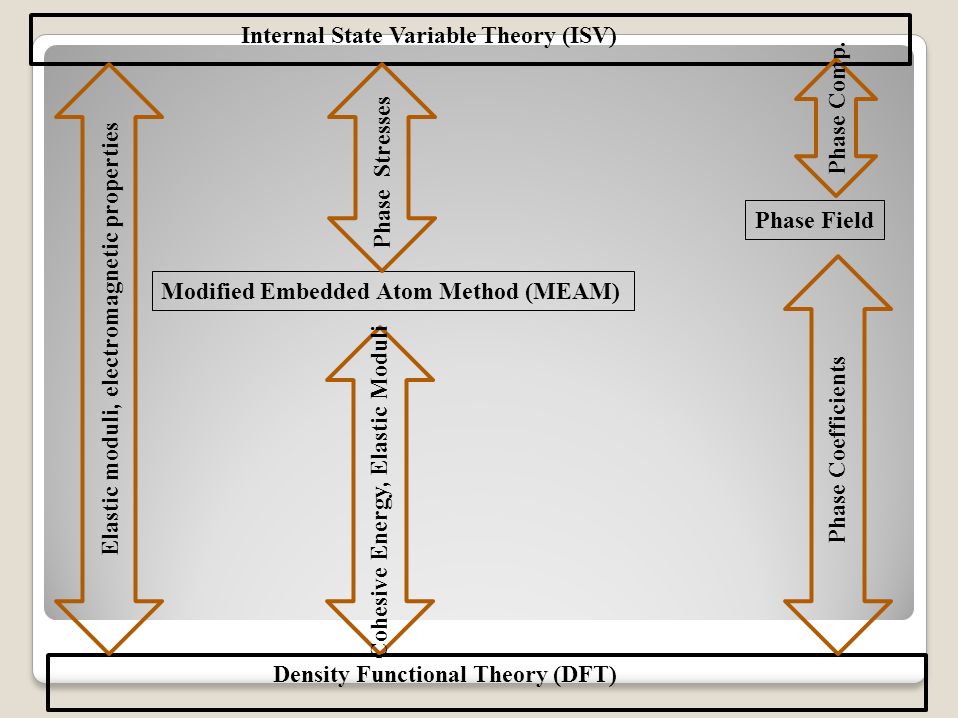 Internal State Variable Theory (ISV)

Elastic moduli, electromagnetic properties

Phase Stresses

Phase Comp.

Phase Field

Modified Embedded Atom Method (MEAM)

Cohesive Energy, Elastic Moduli

Phase Coefficients

Density Functional Theory (DFT)